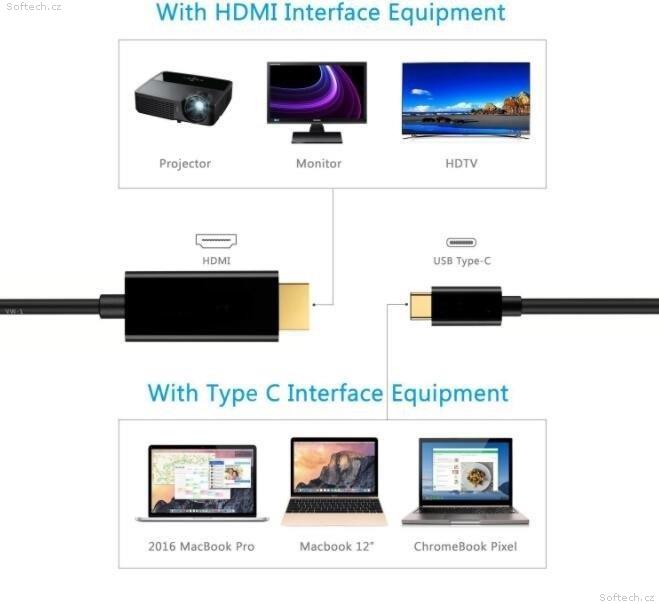 Softech.cz

With HDMI Interface Equipment

Projector

Monitor

HDTV

HDMI

USB Type-C

With Type C Interface Equipment

2016 MacBook Pro

Macbook 12"

ChromeBook Pixel

Softech.cz